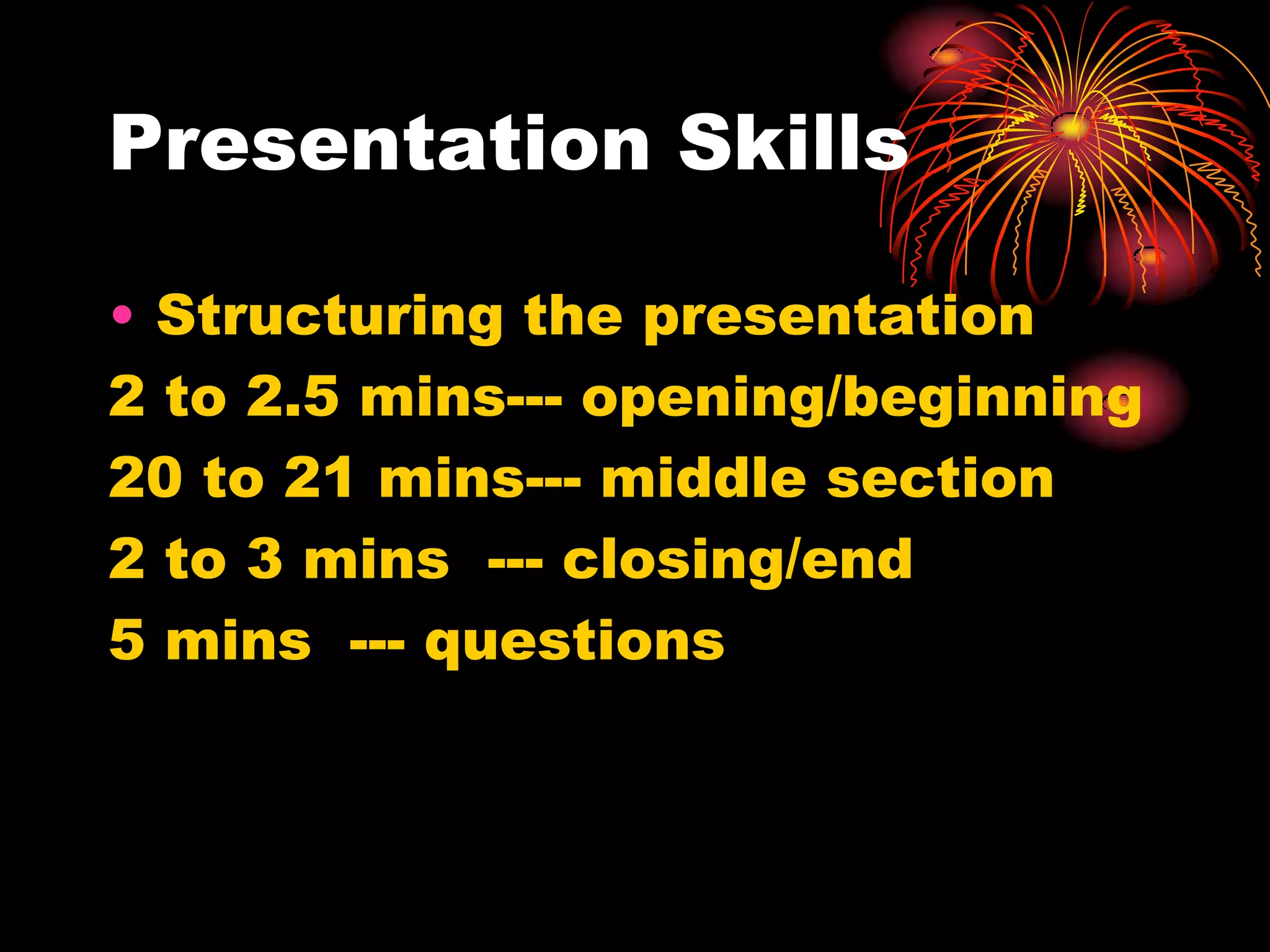 Presentation Skills

• Structuring the presentation

2 to 2.5 mins--- opening/beginning

20 to 21 mins--- middle section

2 to 3 mins --- closing/end

5 mins --- questions